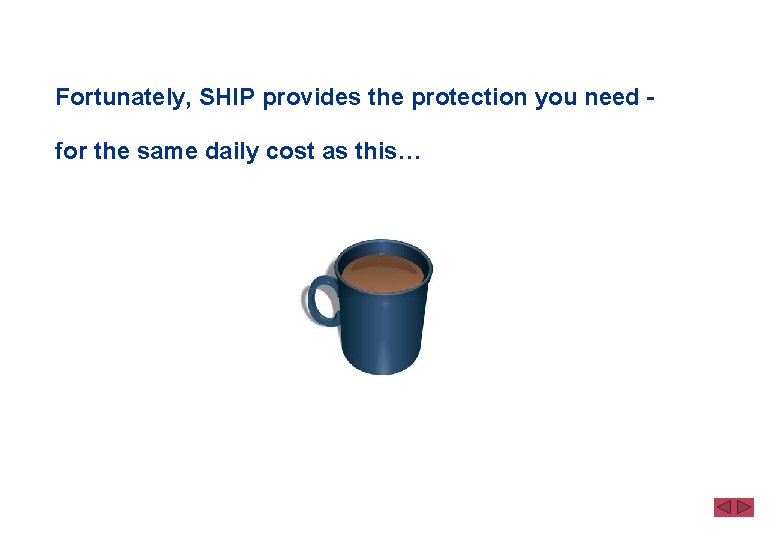 Fortunately, SHIP provides the protection you need -

for the same daily cost as this…